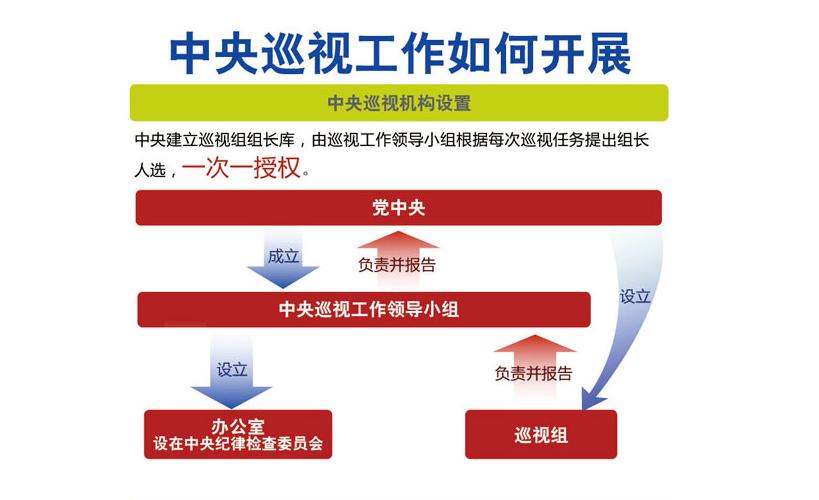 中央巡视工作如何开展

中央巡视机构设置

中央建立巡视组组长库，由巡视工作领导小组根据每次巡视任务提出组长人选，一次一授权。

党中央

成立

负责并报告

设立

中央巡视工作领导小组

设立

负责并报告

办公室
设在中央纪律检查委员会

巡视组